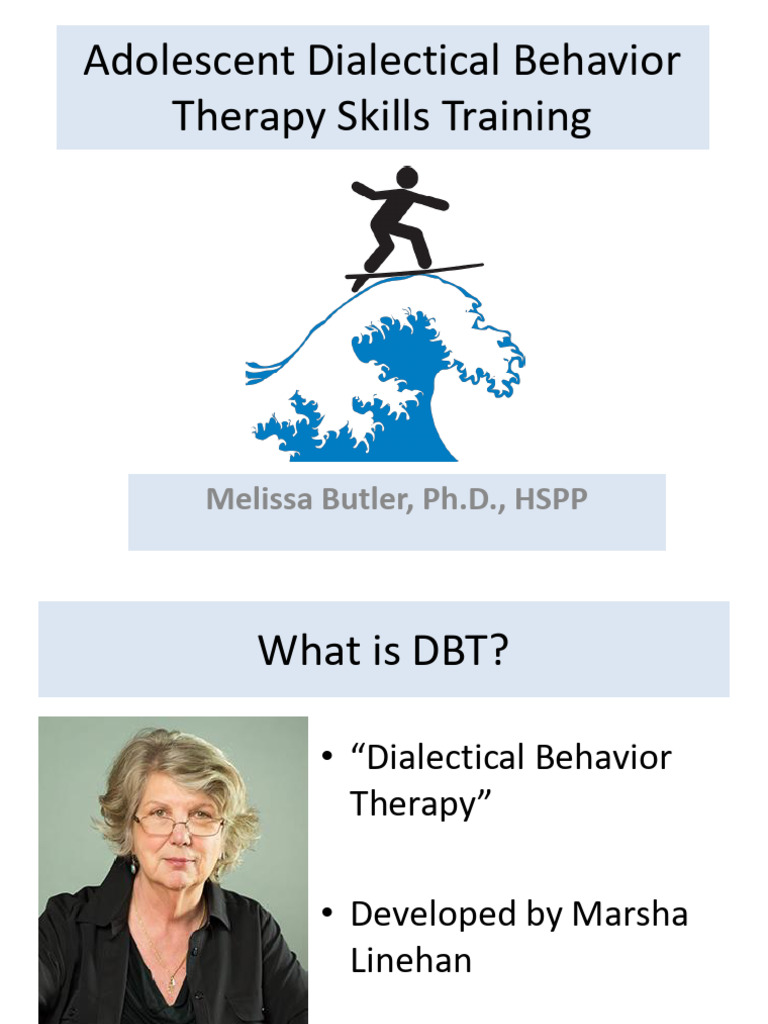 Adolescent Dialectical Behavior Therapy Skills Training

Melissa Butler, Ph.D., HSPP

What is DBT?

• “Dialectical Behavior Therapy”

• Developed by Marsha Linehan